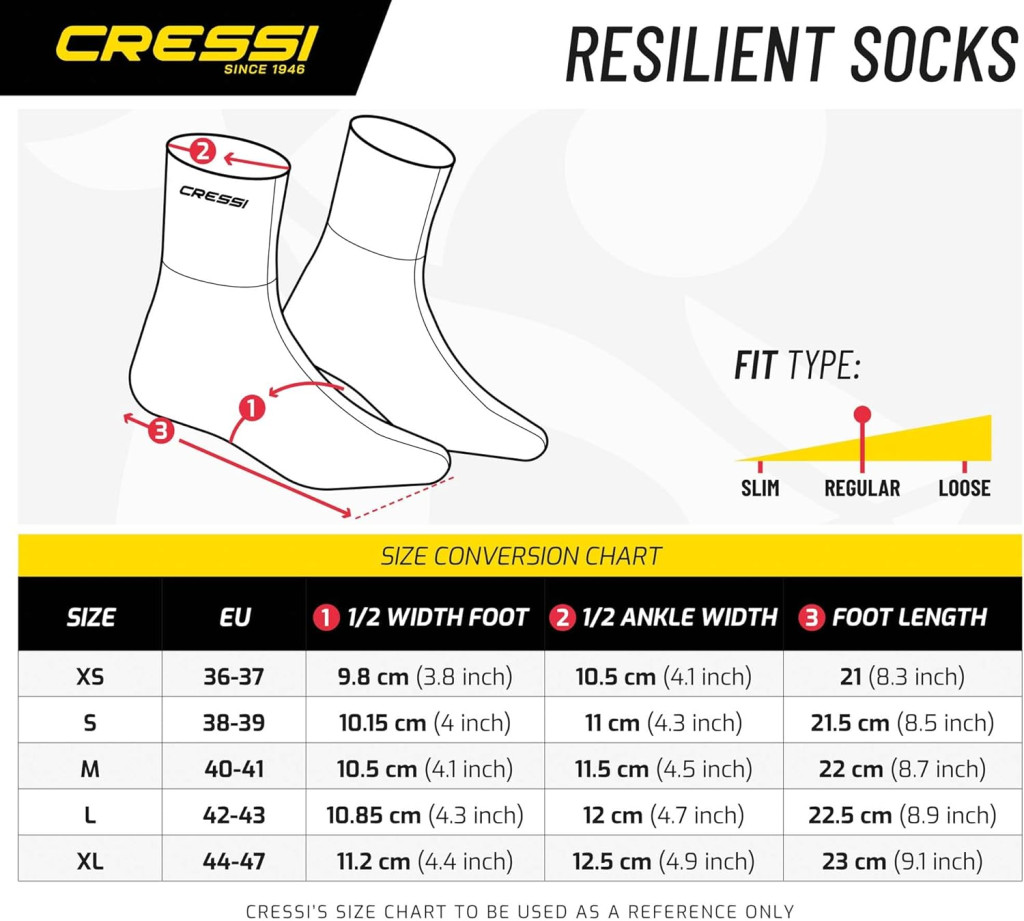 CRESSI
SINCE 1946

RESILIENT SOCKS

2
CRESSI
1
3

FIT TYPE:
SLIM REGULAR LOOSE

SIZE CONVERSION CHART

| SIZE | EU | 1 1/2 WIDTH FOOT | 2 1/2 ANKLE WIDTH | 3 FOOT LENGTH |
|---|---|---|---|---|
| XS | 36-37 | 9.8 cm (3.8 inch) | 10.5 cm (4.1 inch) | 21 (8.3 inch) |
| S | 38-39 | 10.15 cm (4 inch) | 11 cm (4.3 inch) | 21.5 cm (8.5 inch) |
| M | 40-41 | 10.5 cm (4.1 inch) | 11.5 cm (4.5 inch) | 22 cm (8.7 inch) |
| L | 42-43 | 10.85 cm (4.3 inch) | 12 cm (4.7 inch) | 22.5 cm (8.9 inch) |
| XL | 44-47 | 11.2 cm (4.4 inch) | 12.5 cm (4.9 inch) | 23 cm (9.1 inch) |

CRESSI'S SIZE CHART TO BE USED AS A REFERENCE ONLY